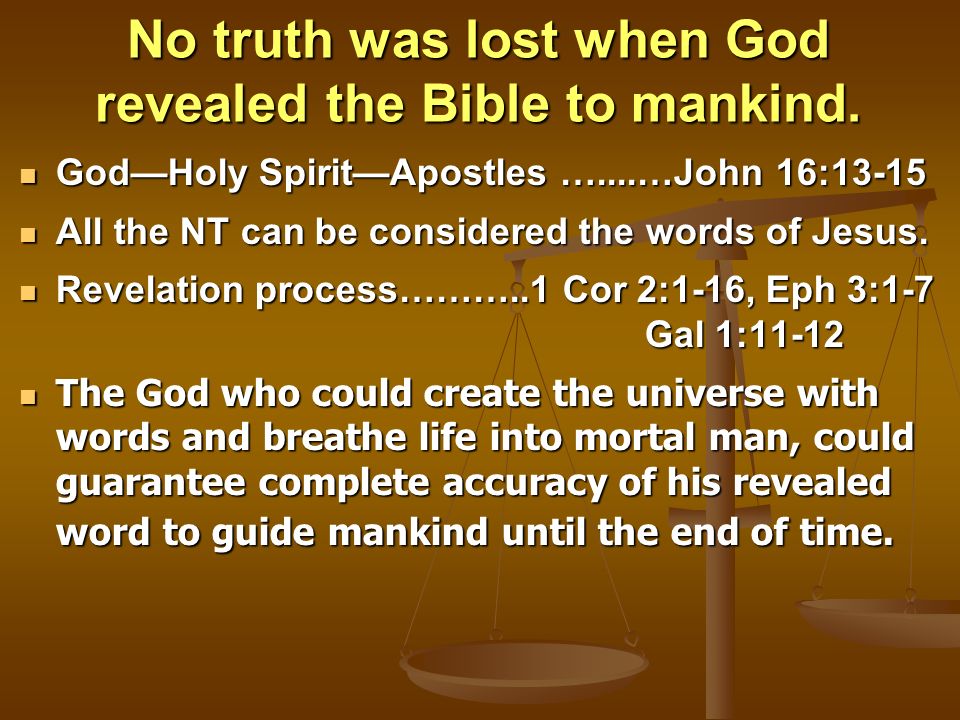 No truth was lost when God revealed the Bible to mankind.

- God—Holy Spirit—Apostles ……..…John 16:13-15
- All the NT can be considered the words of Jesus.
- Revelation process………..1 Cor 2:1-16, Eph 3:1-7 Gal 1:11-12
- The God who could create the universe with words and breathe life into mortal man, could guarantee complete accuracy of his revealed word to guide mankind until the end of time.